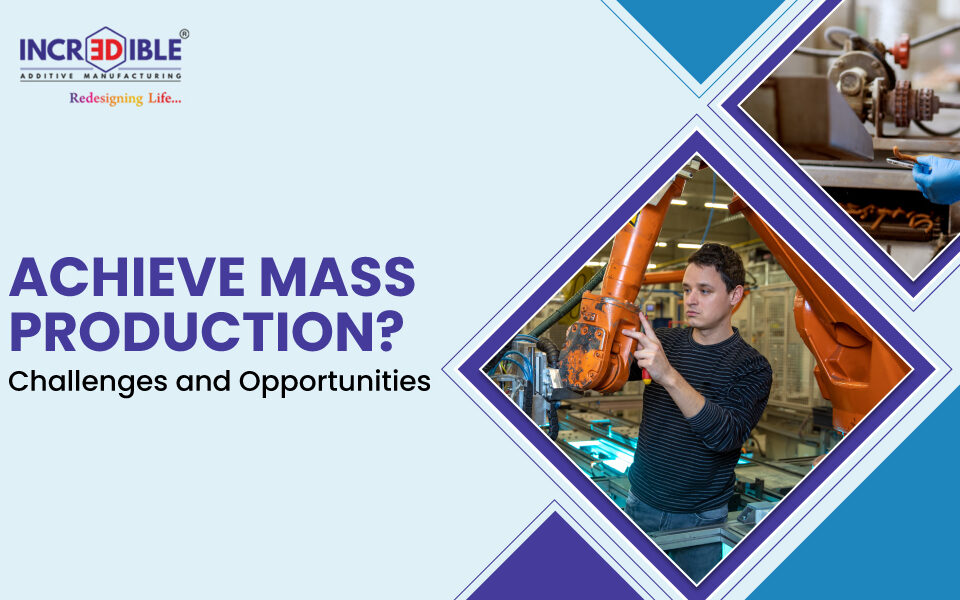 INCR3DIBLE®
ADDITIVE MANUFACTURING
Redesigning Life...

ACHIEVE MASS PRODUCTION?
Challenges and Opportunities